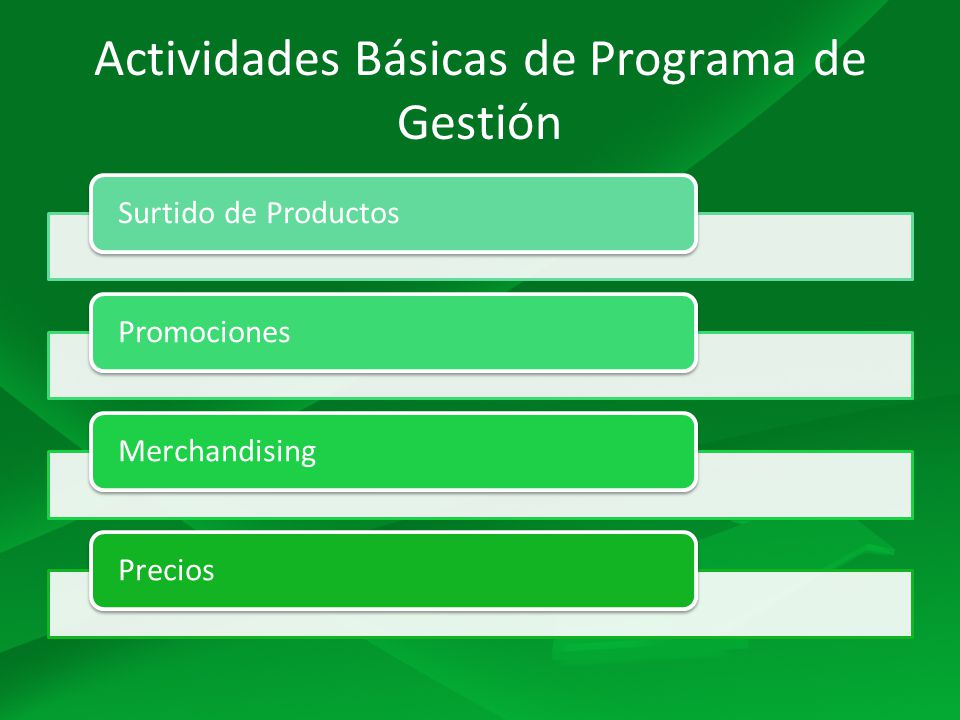 Actividades Básicas de Programa de Gestión

Surtido de Productos

Promociones

Merchandising

Precios